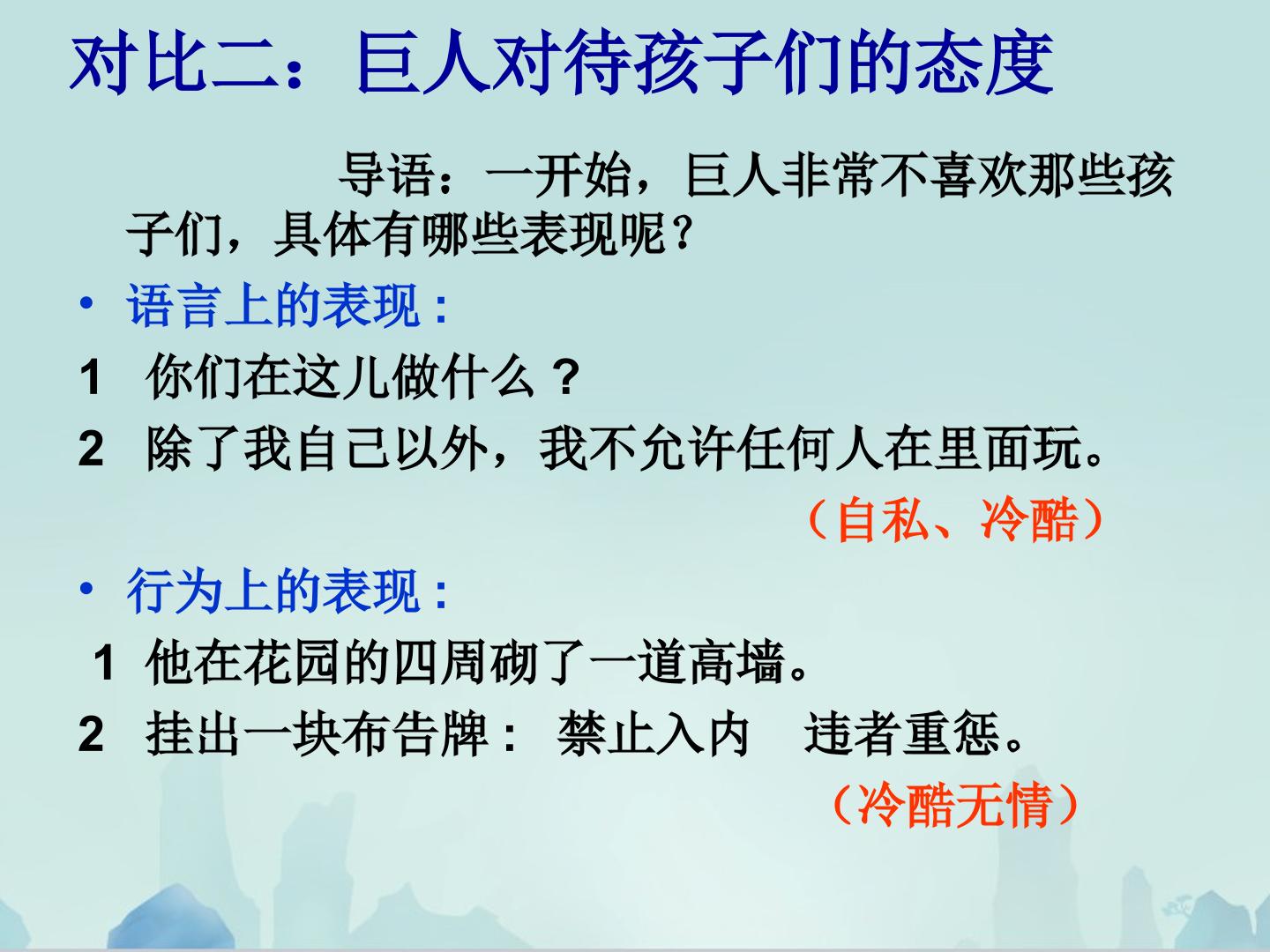 对比二：巨人对待孩子们的态度

导语：一开始，巨人非常不喜欢那些孩子们，具体有哪些表现呢？

• 语言上的表现：

1 你们在这儿做什么？

2 除了我自己以外，我不允许任何人在里面玩。

（自私、冷酷）

• 行为上的表现：

1 他在花园的四周砌了一道高墙。

2 挂出一块布告牌： 禁止入内 违者重惩。

（冷酷无情）